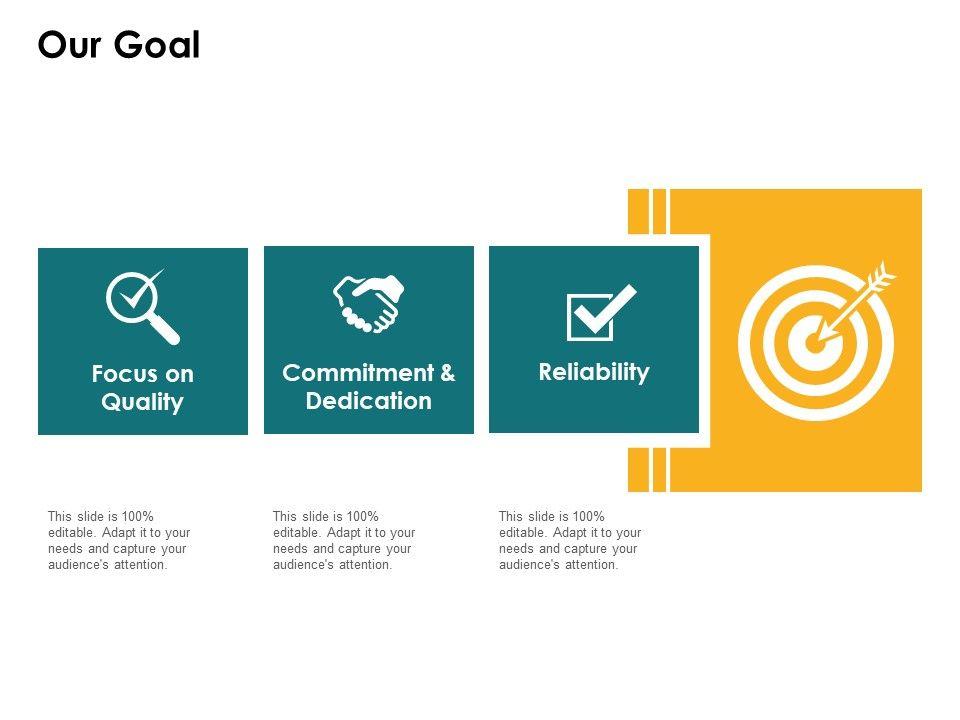 Our Goal

Focus on Quality

Commitment & Dedication

Reliability

This slide is 100% editable. Adapt it to your needs and capture your audience's attention.

This slide is 100% editable. Adapt it to your needs and capture your audience's attention.

This slide is 100% editable. Adapt it to your needs and capture your audience's attention.